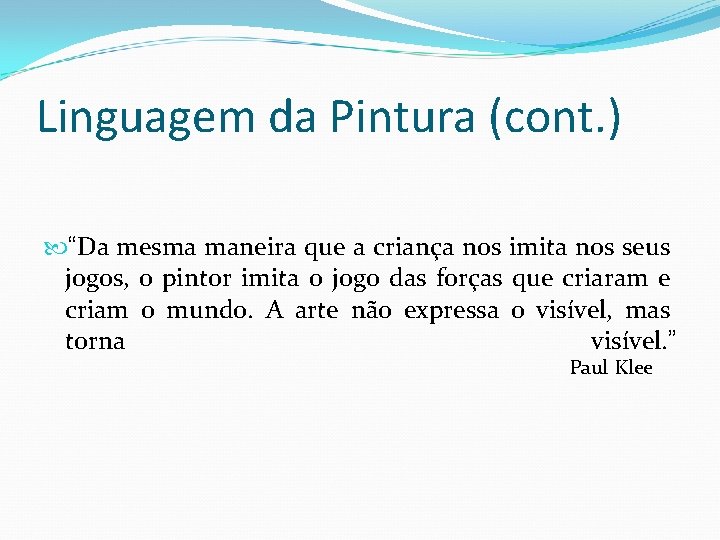 Linguagem da Pintura (cont.)

“Da mesma maneira que a criança nos imita nos seus jogos, o pintor imita o jogo das forças que criaram e criam o mundo. A arte não expressa o visível, mas torna visível.”

Paul Klee